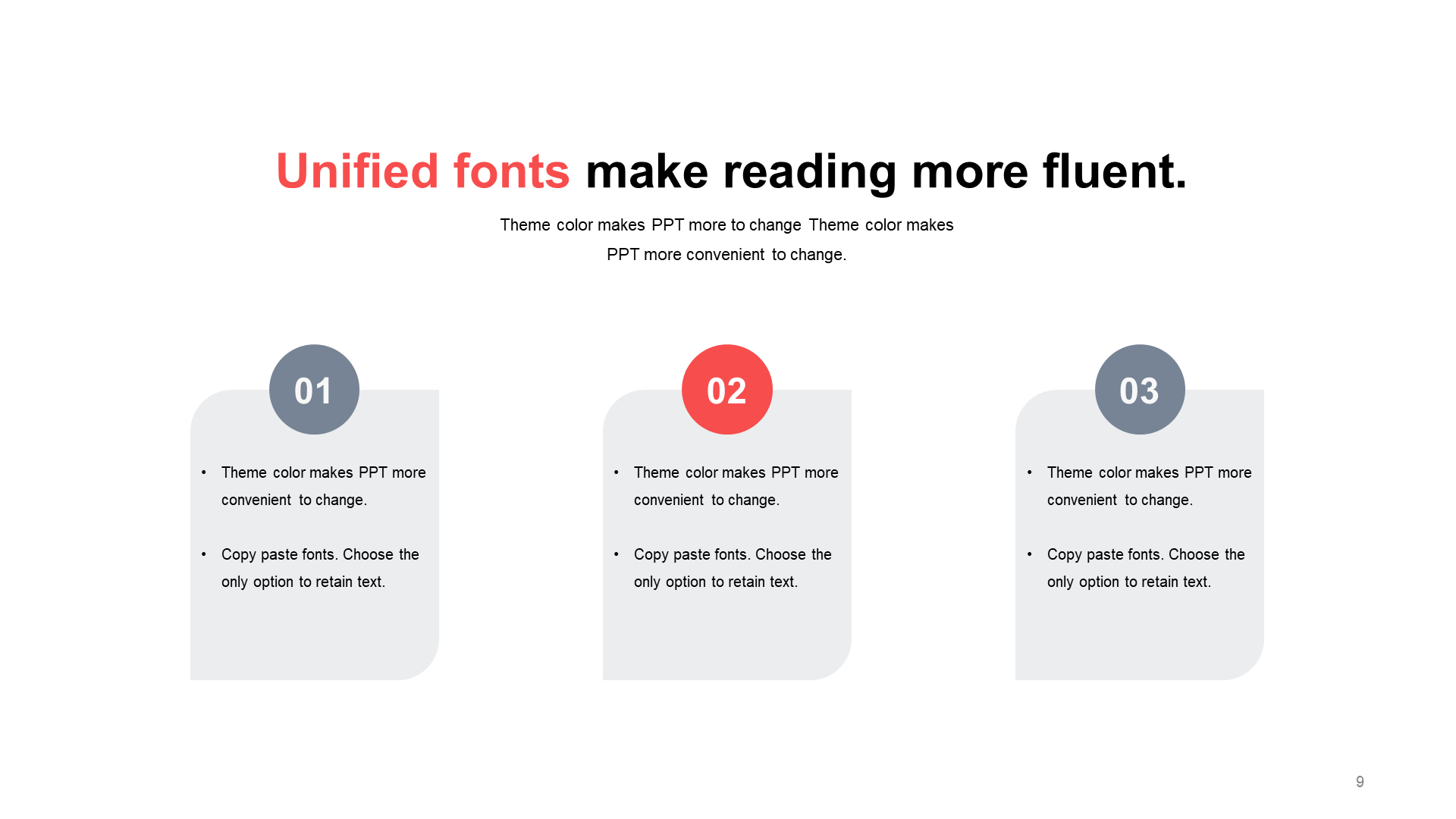 Unified fonts make reading more fluent.

Theme color makes PPT more to change Theme color makes PPT more convenient to change.

01

• Theme color makes PPT more convenient to change.

• Copy paste fonts. Choose the only option to retain text.

02

• Theme color makes PPT more convenient to change.

• Copy paste fonts. Choose the only option to retain text.

03

• Theme color makes PPT more convenient to change.

• Copy paste fonts. Choose the only option to retain text.

9